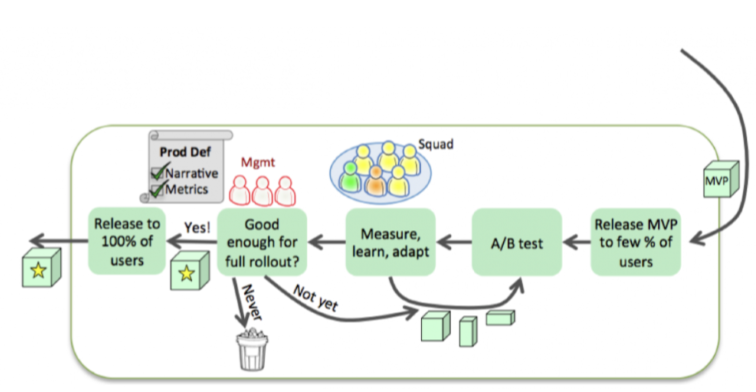 Prod Def
Narrative
Metrics

Mgmt

Squad

MVP

Release to 100% of users

Yes!

Good enough for full rollout?

Measure, learn, adapt

A/B test

Release MVP to few % of users

Never

Not yet